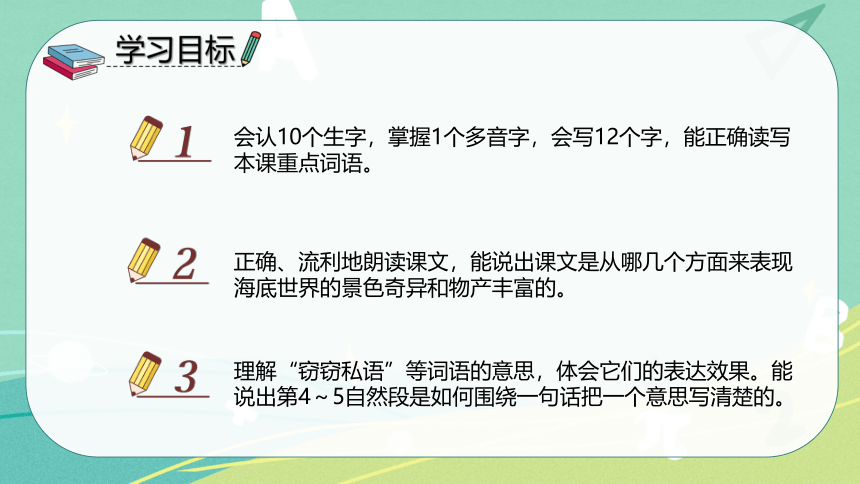 学习目标

1 会认10个生字，掌握1个多音字，会写12个字，能正确读写本课重点词语。

2 正确、流利地朗读课文，能说出课文是从哪几个方面来表现海底世界的景色奇异和物产丰富的。

3 理解“窃窃私语”等词语的意思，体会它们的表达效果。能说出第4～5自然段是如何围绕一句话把一个意思写清楚的。